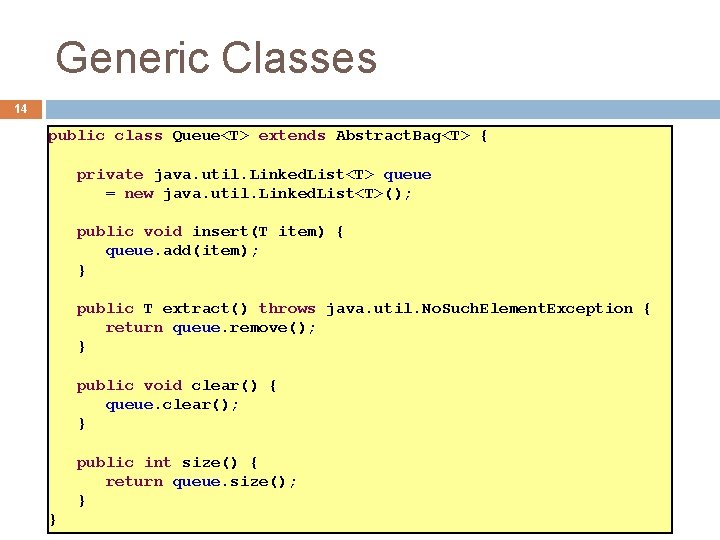 Generic Classes

14

public class Queue<T> extends AbstractBag<T> {

private java.util.LinkedList<T> queue
= new java.util.LinkedList<T>();

public void insert(T item) {
queue.add(item);
}

public T extract() throws java.util.NoSuchElementException {
return queue.remove();
}

public void clear() {
queue.clear();
}

public int size() {
return queue.size();
}
}